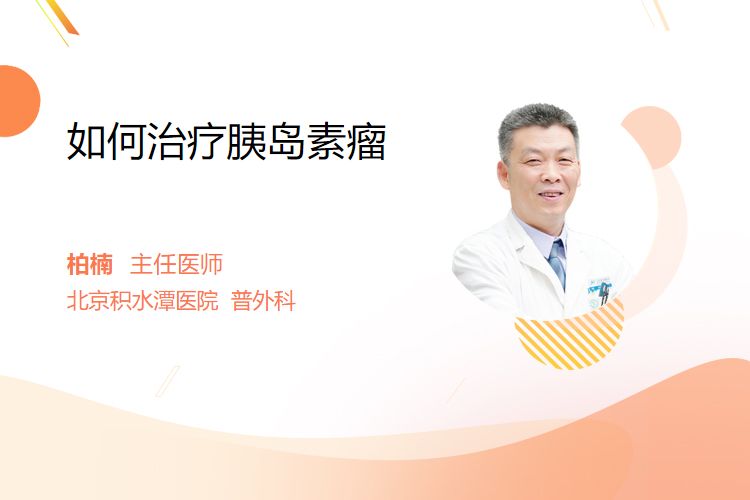 如何治疗胰岛素瘤

柏楠 主任医师
北京积水潭医院 普外科